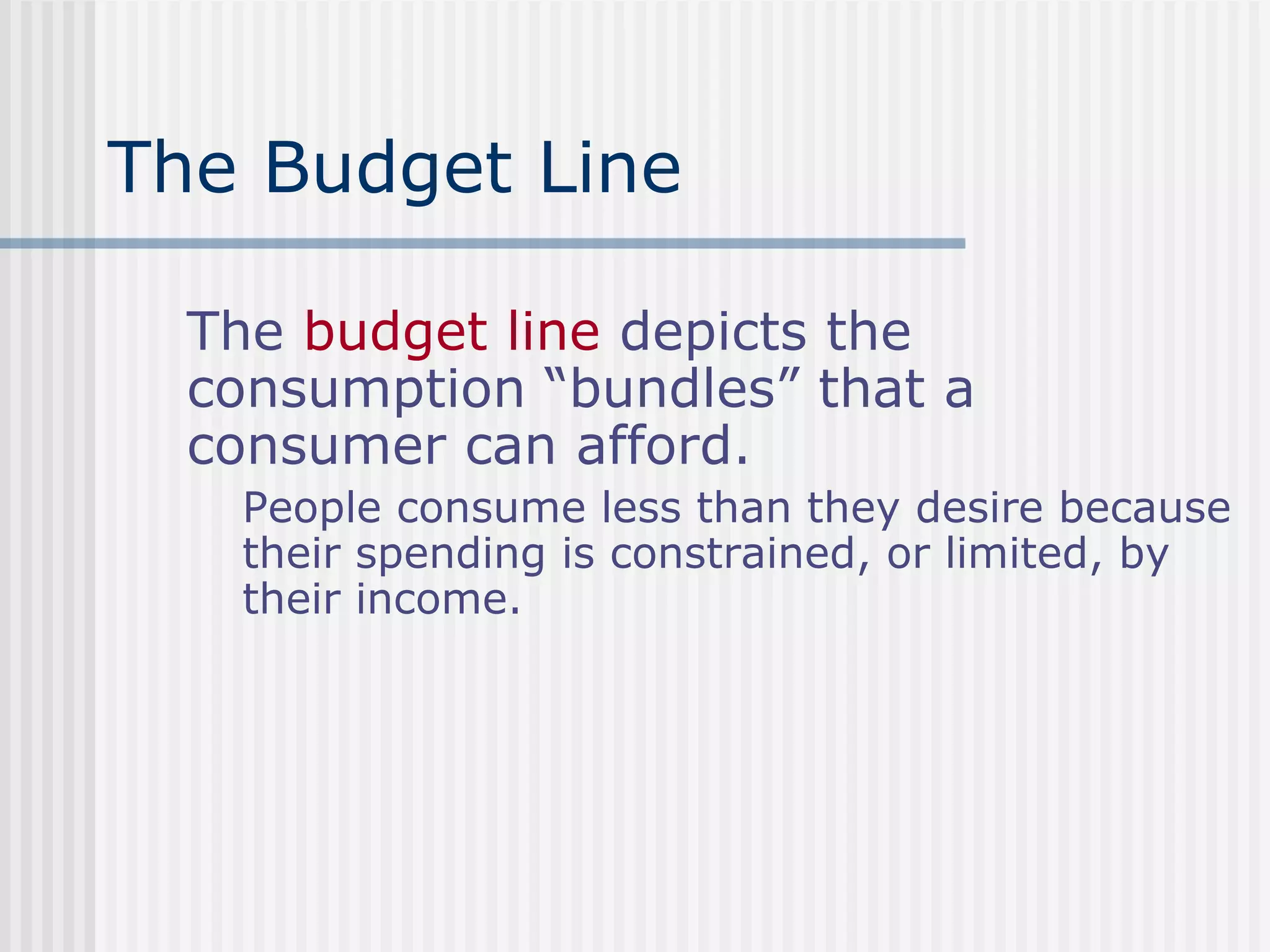 The Budget Line

The budget line depicts the consumption “bundles” that a consumer can afford.

People consume less than they desire because their spending is constrained, or limited, by their income.